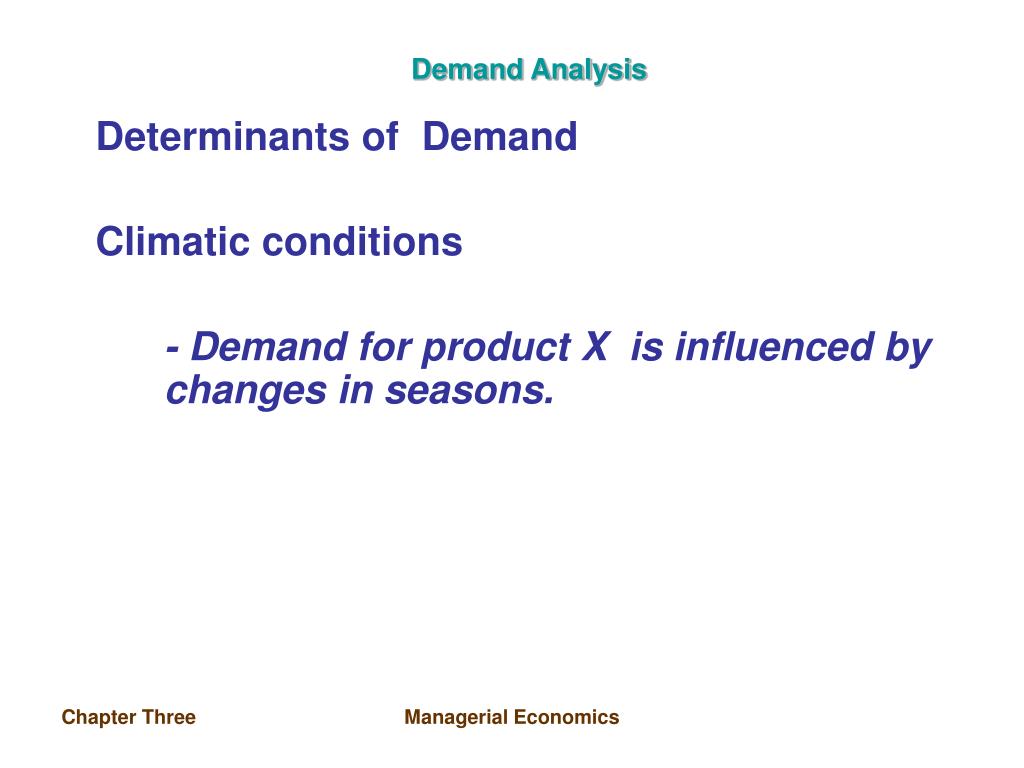 Demand Analysis

Determinants of Demand

Climatic conditions

- Demand for product X is influenced by changes in seasons.

Chapter Three

Managerial Economics